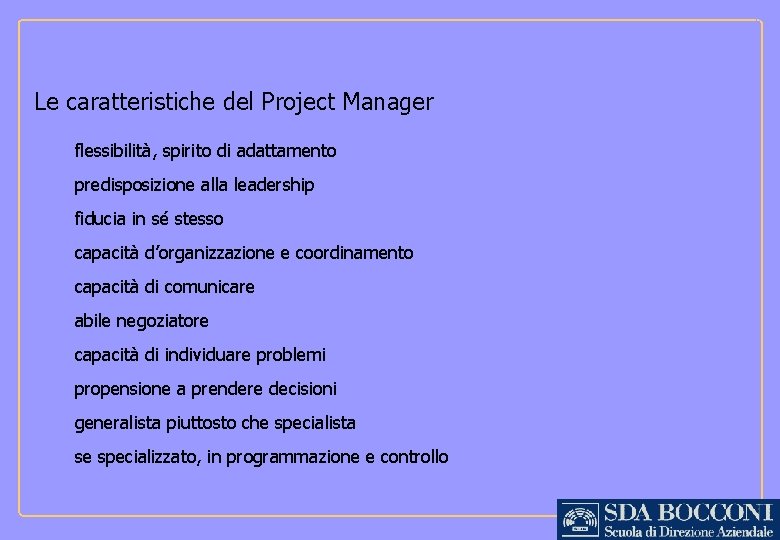 Le caratteristiche del Project Manager

flessibilità, spirito di adattamento

predisposizione alla leadership

fiducia in sé stesso

capacità d'organizzazione e coordinamento

capacità di comunicare

abile negoziatore

capacità di individuare problemi

propensione a prendere decisioni

generalista piuttosto che specialista

se specializzato, in programmazione e controllo

SDA BOCCONI
Scuola di Direzione Aziendale